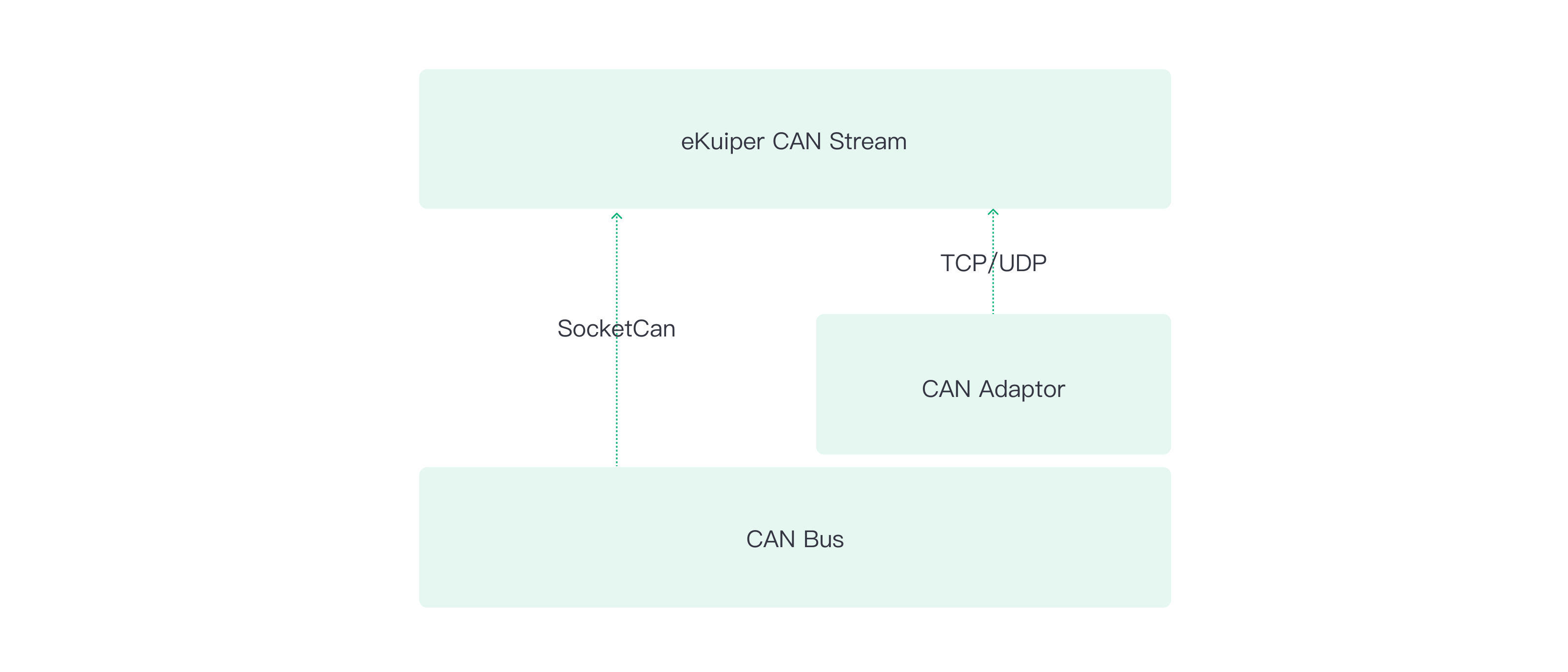 eKuiper CAN Stream

TCP/UDP

SocketCan

CAN Adaptor

CAN Bus